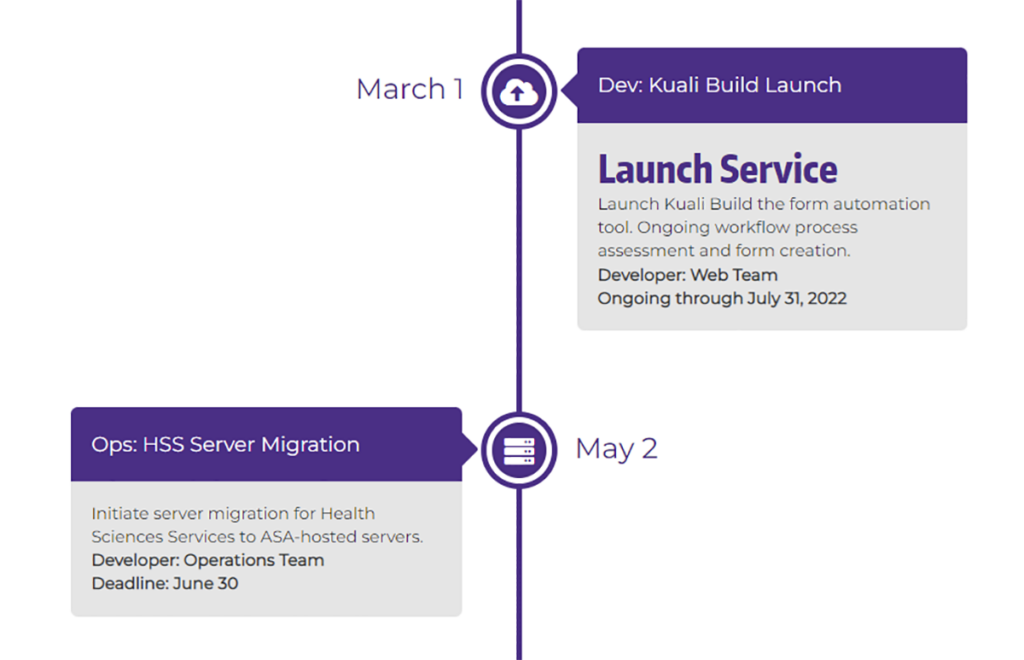 March 1

Dev: Kuali Build Launch

Launch Service

Launch Kuali Build the form automation tool. Ongoing workflow process assessment and form creation.
Developer: Web Team
Ongoing through July 31, 2022

Ops: HSS Server Migration

May 2

Initiate server migration for Health Sciences Services to ASA-hosted servers.
Developer: Operations Team
Deadline: June 30